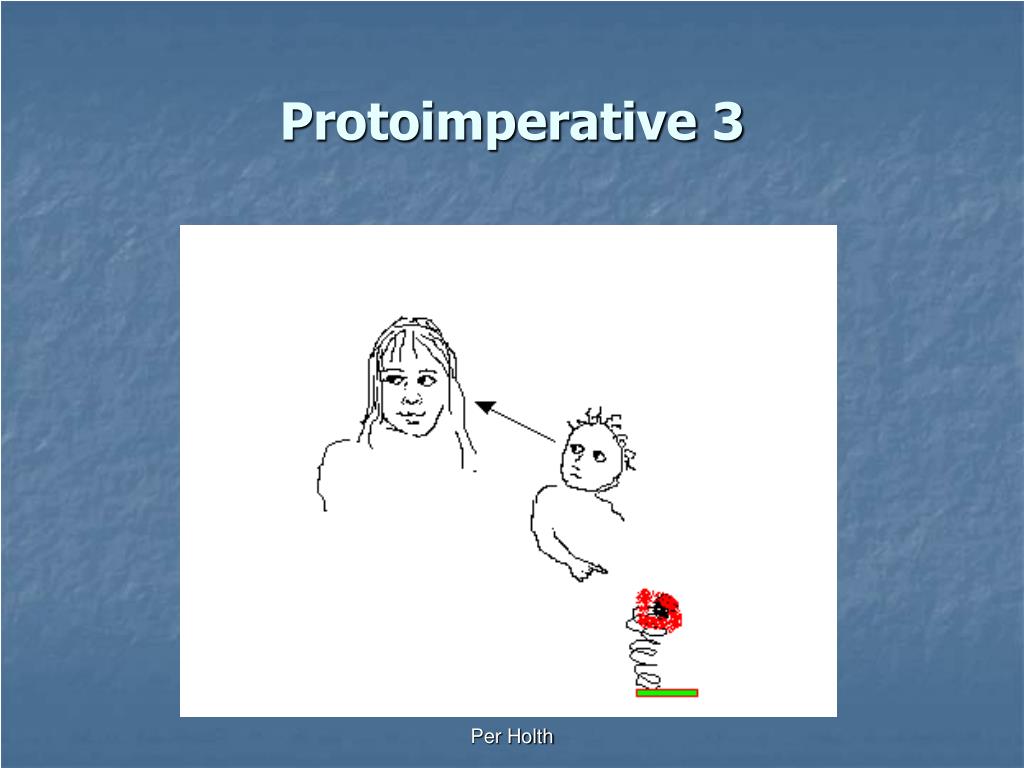 Protoimperative 3

Per Holth